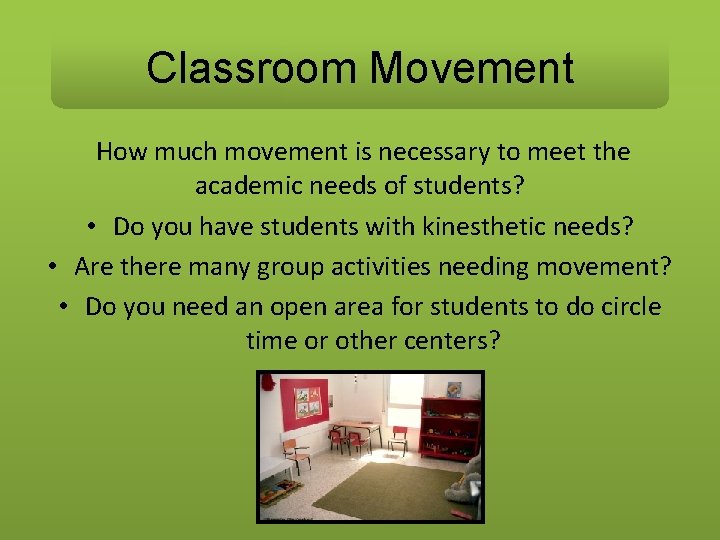 Classroom Movement

How much movement is necessary to meet the academic needs of students?

• Do you have students with kinesthetic needs?
• Are there many group activities needing movement?
• Do you need an open area for students to do circle time or other centers?